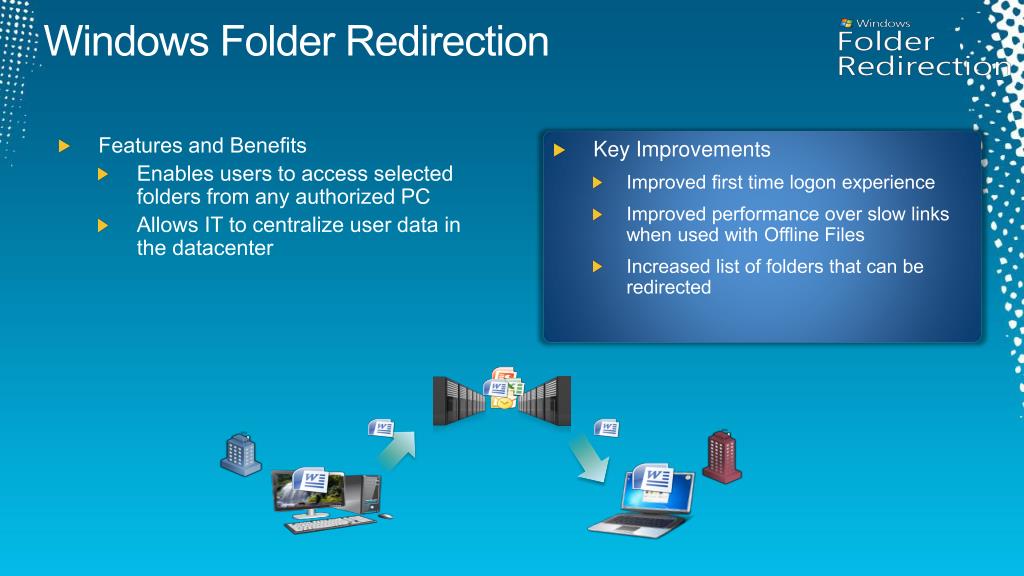 Windows Folder Redirection

Windows
Folder
Redirection

Features and Benefits

Enables users to access selected folders from any authorized PC

Allows IT to centralize user data in the datacenter

Key Improvements

Improved first time logon experience

Improved performance over slow links when used with Offline Files

Increased list of folders that can be redirected